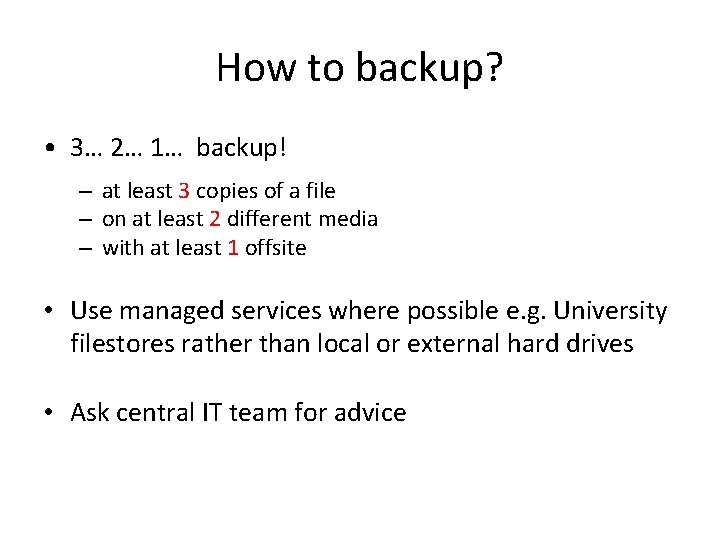 How to backup?

• 3… 2… 1… backup!
  – at least 3 copies of a file
  – on at least 2 different media
  – with at least 1 offsite

• Use managed services where possible e.g. University filestores rather than local or external hard drives

• Ask central IT team for advice